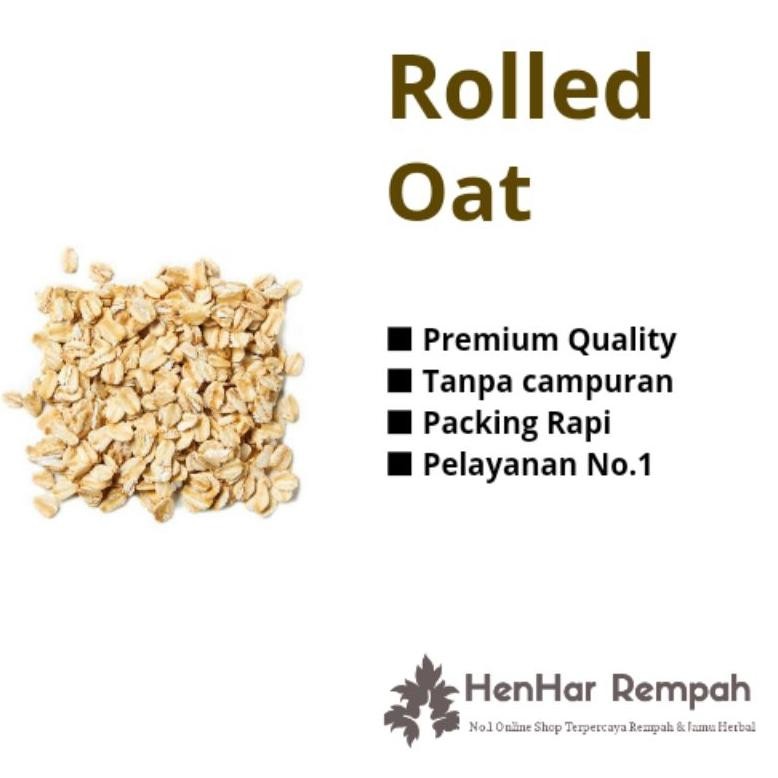 Rolled Oat

■ Premium Quality
■ Tanpa campuran
■ Packing Rapi
■ Pelayanan No.1

HenHar Rempah
No.1 Online Shop Terpercaya Rempah & Jamu Herbal